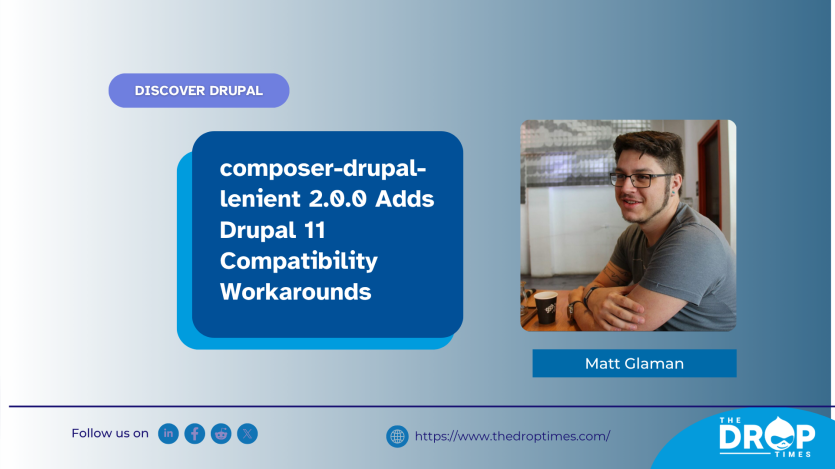 DISCOVER DRUPAL

composer-drupal-lenient 2.0.0 Adds Drupal 11 Compatibility Workarounds

Matt Glaman

Follow us on

https://www.thedroptimes.com/

THE DROP TIMES